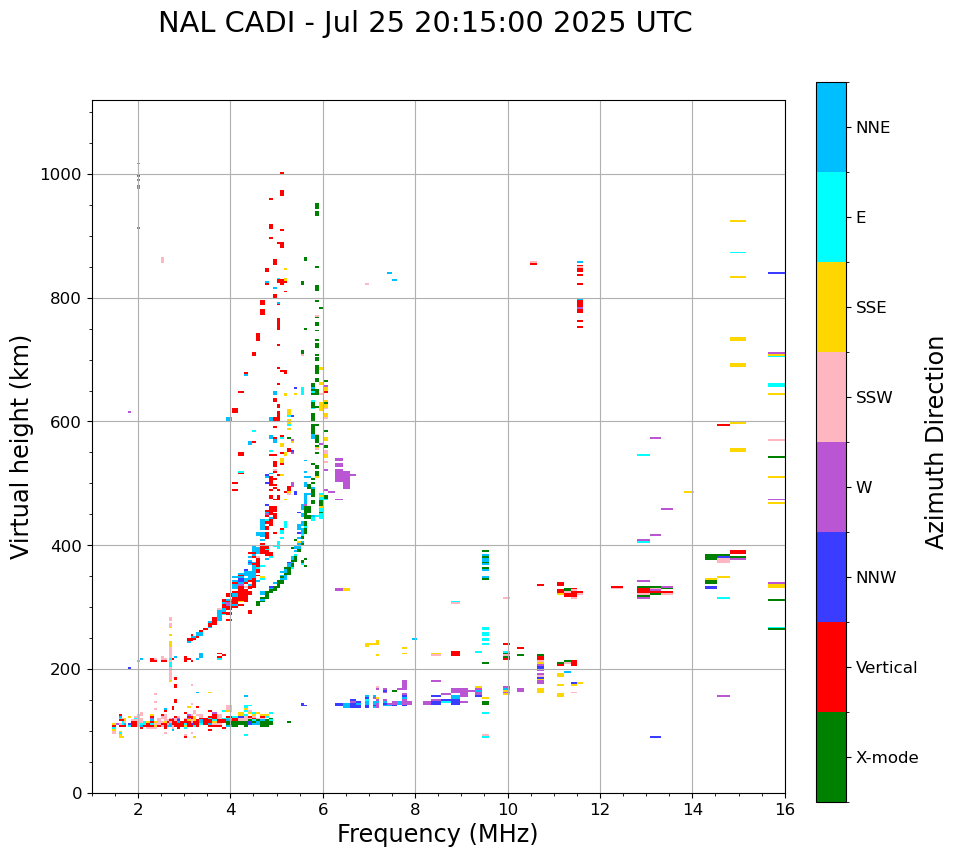 NAL CADI - Jul 25 20:15:00 2025 UTC

Virtual height (km)

1000
800
600
400
200
0

2
4
6
8
10
12
14
16

Frequency (MHz)

NNE
E
SSE
SSW
W
NNW
Vertical
X-mode

Azimuth Direction